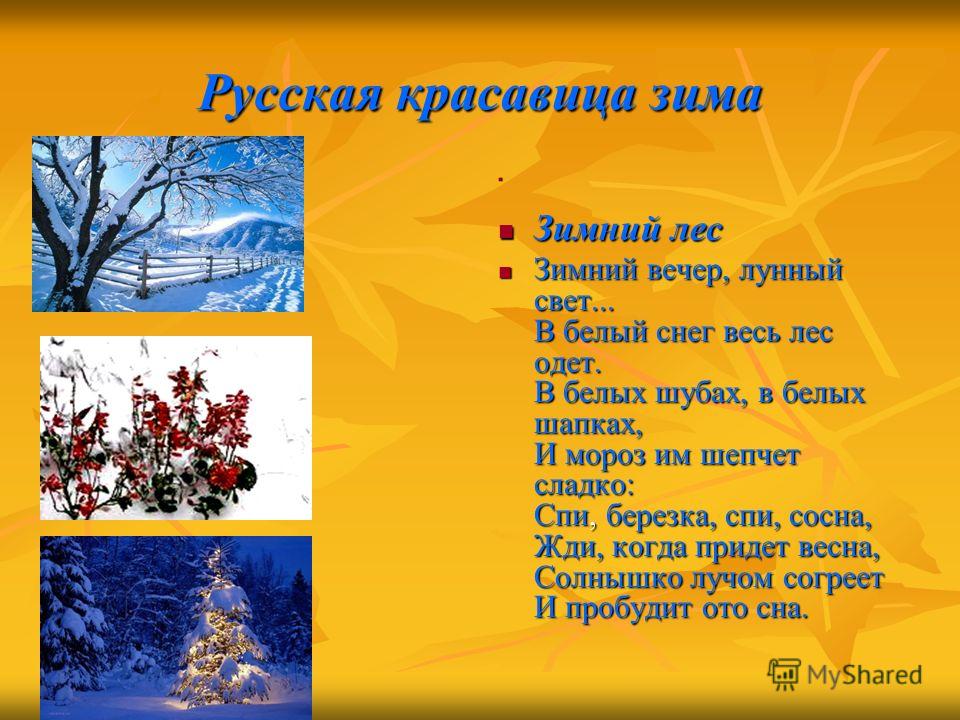 Русская красавица зима

.

Зимний лес

Зимний вечер, лунный свет... В белый снег весь лес одет. В белых шубах, в белых шапках, И мороз им шепчет сладко: Спи, березка, спи, сосна, Жди, когда придет весна, Солнышко лучом согреет И пробудит ото сна.

MyShared